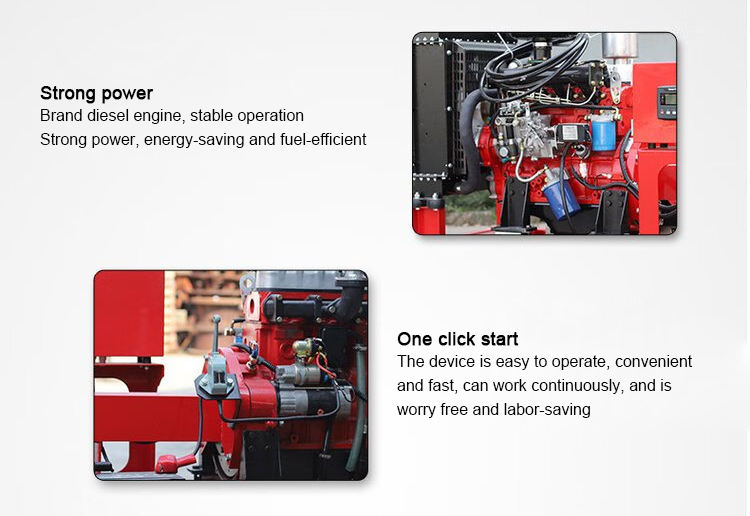 Strong power
Brand diesel engine, stable operation
Strong power, energy-saving and fuel-efficient

One click start
The device is easy to operate, convenient and fast, can work continuously, and is worry free and labor-saving